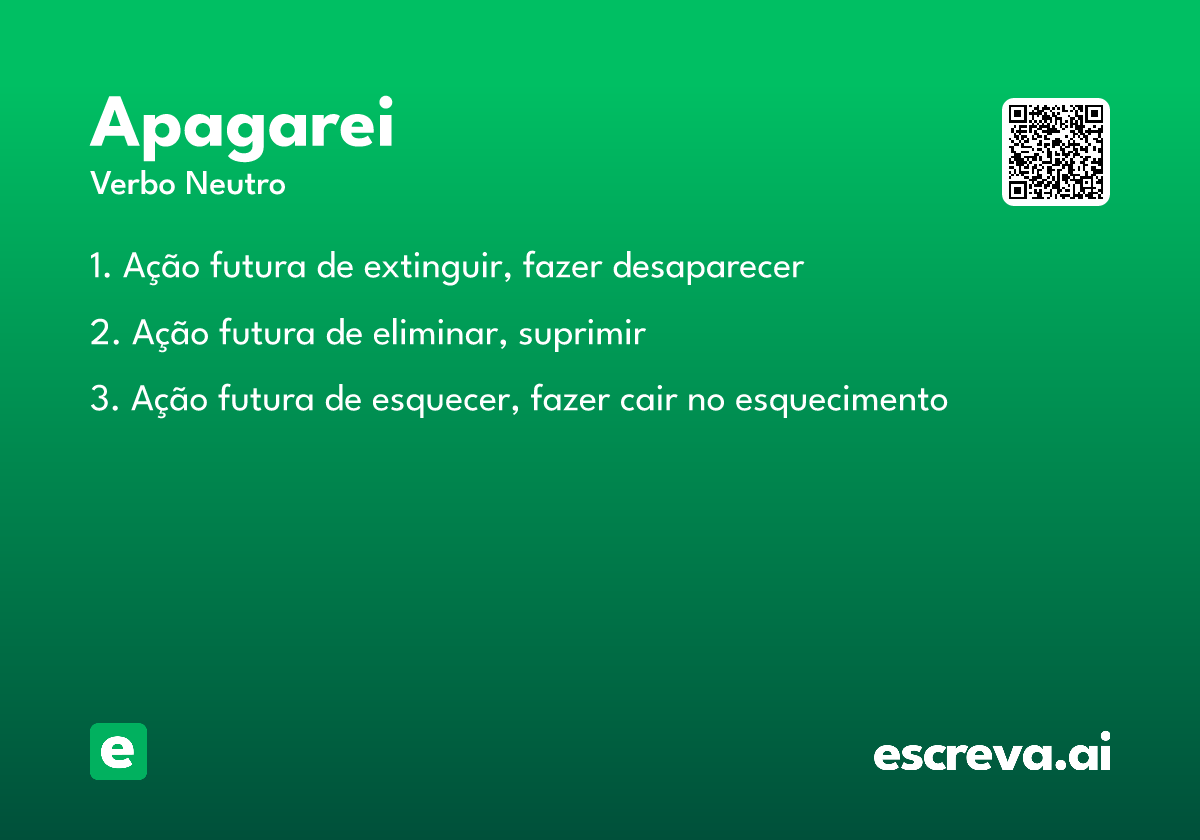 Apagarei
Verbo Neutro

1. Ação futura de extinguir, fazer desaparecer

2. Ação futura de eliminar, suprimir

3. Ação futura de esquecer, fazer cair no esquecimento

e

escreva.ai